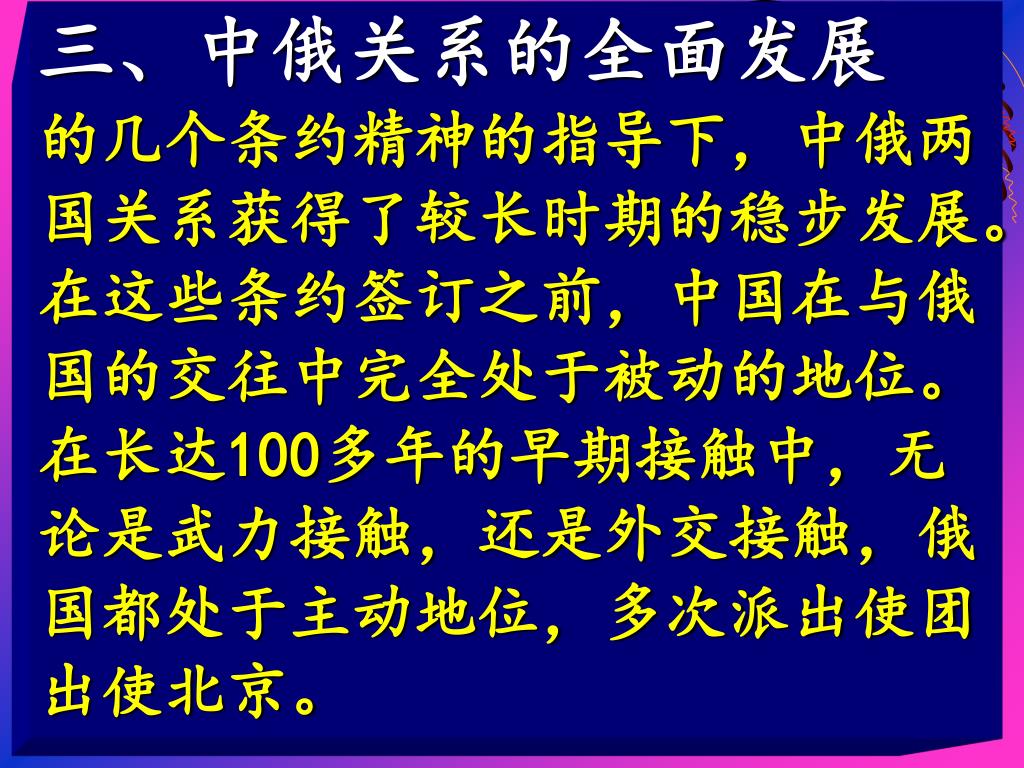 三、中俄关系的全面发展

的几个条约精神的指导下，中俄两国关系获得了较长时期的稳步发展。在这些条约签订之前，中国在与俄国的交往中完全处于被动的地位。在长达100多年的早期接触中，无论是武力接触，还是外交接触，俄国都处于主动地位，多次派出使团出使北京。